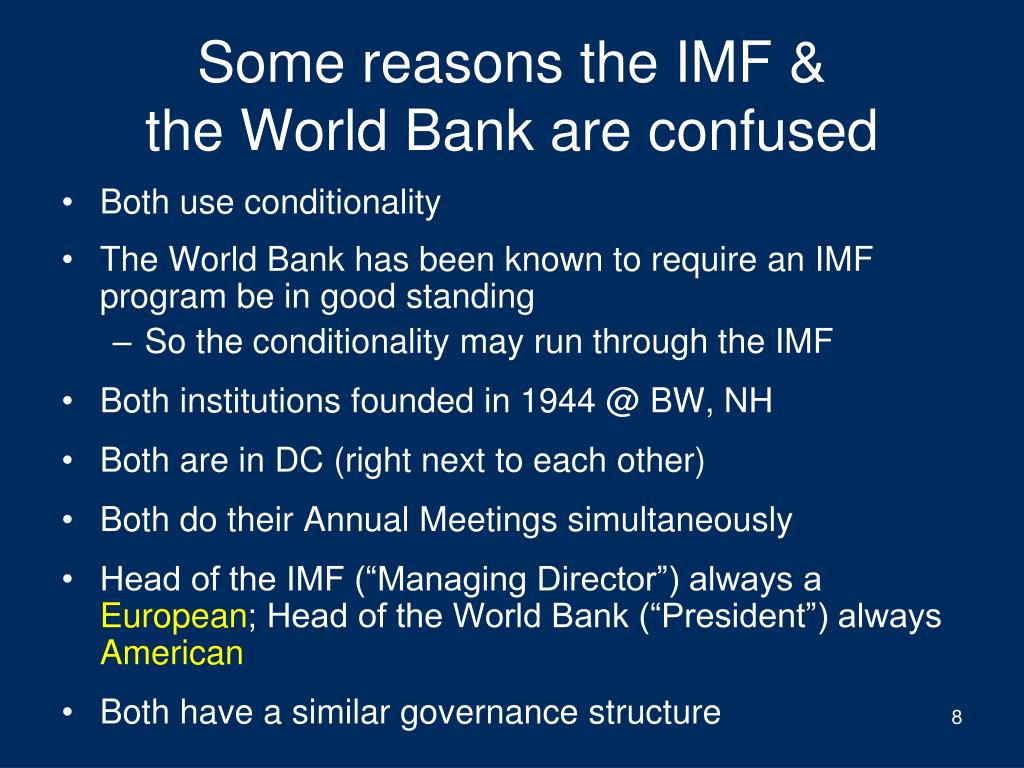 Some reasons the IMF & the World Bank are confused

• Both use conditionality
• The World Bank has been known to require an IMF program be in good standing
  – So the conditionality may run through the IMF
• Both institutions founded in 1944 @ BW, NH
• Both are in DC (right next to each other)
• Both do their Annual Meetings simultaneously
• Head of the IMF (“Managing Director”) always a European; Head of the World Bank (“President”) always American
• Both have a similar governance structure

8